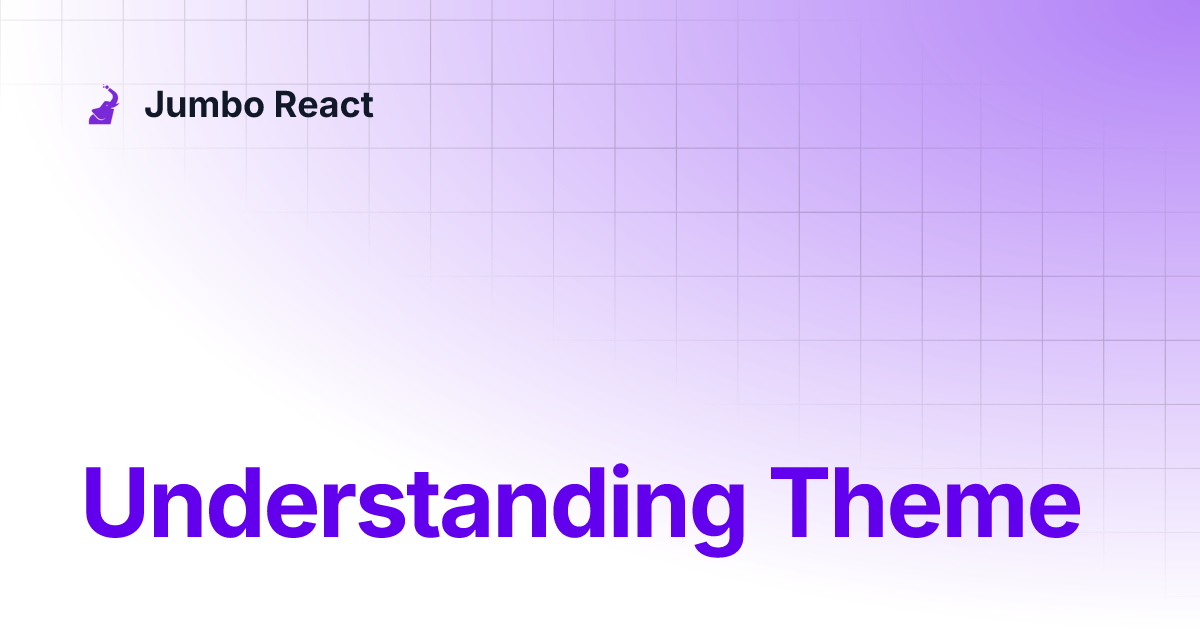 Jumbo React

Understanding Theme